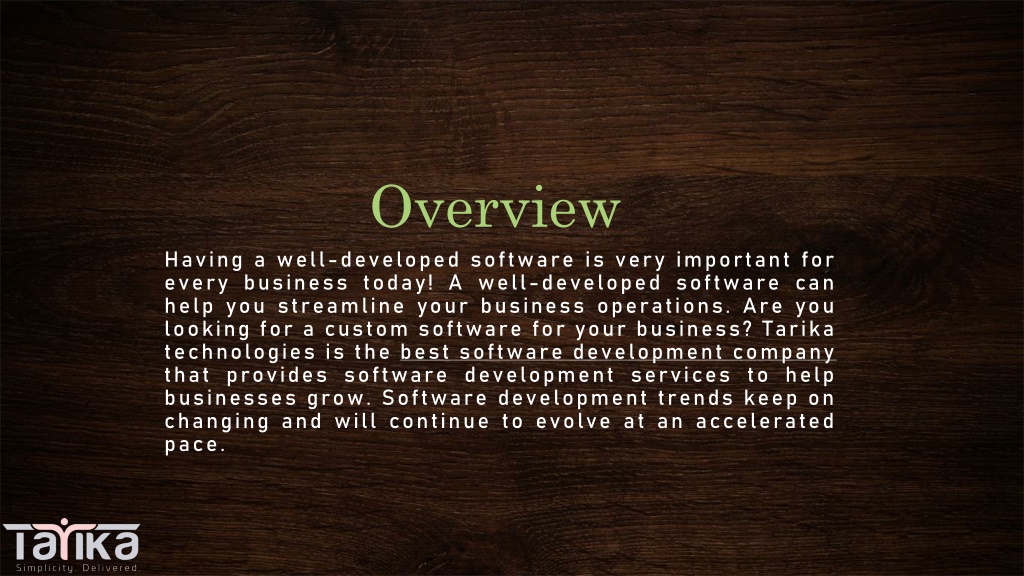 Overview

Having a well-developed software is very important for every business today! A well-developed software can help you streamline your business operations. Are you looking for a custom software for your business? Tarika technologies is the best software development company that provides software development services to help businesses grow. Software development trends keep on changing and will continue to evolve at an accelerated pace.

Tarika
Simplicity. Delivered.